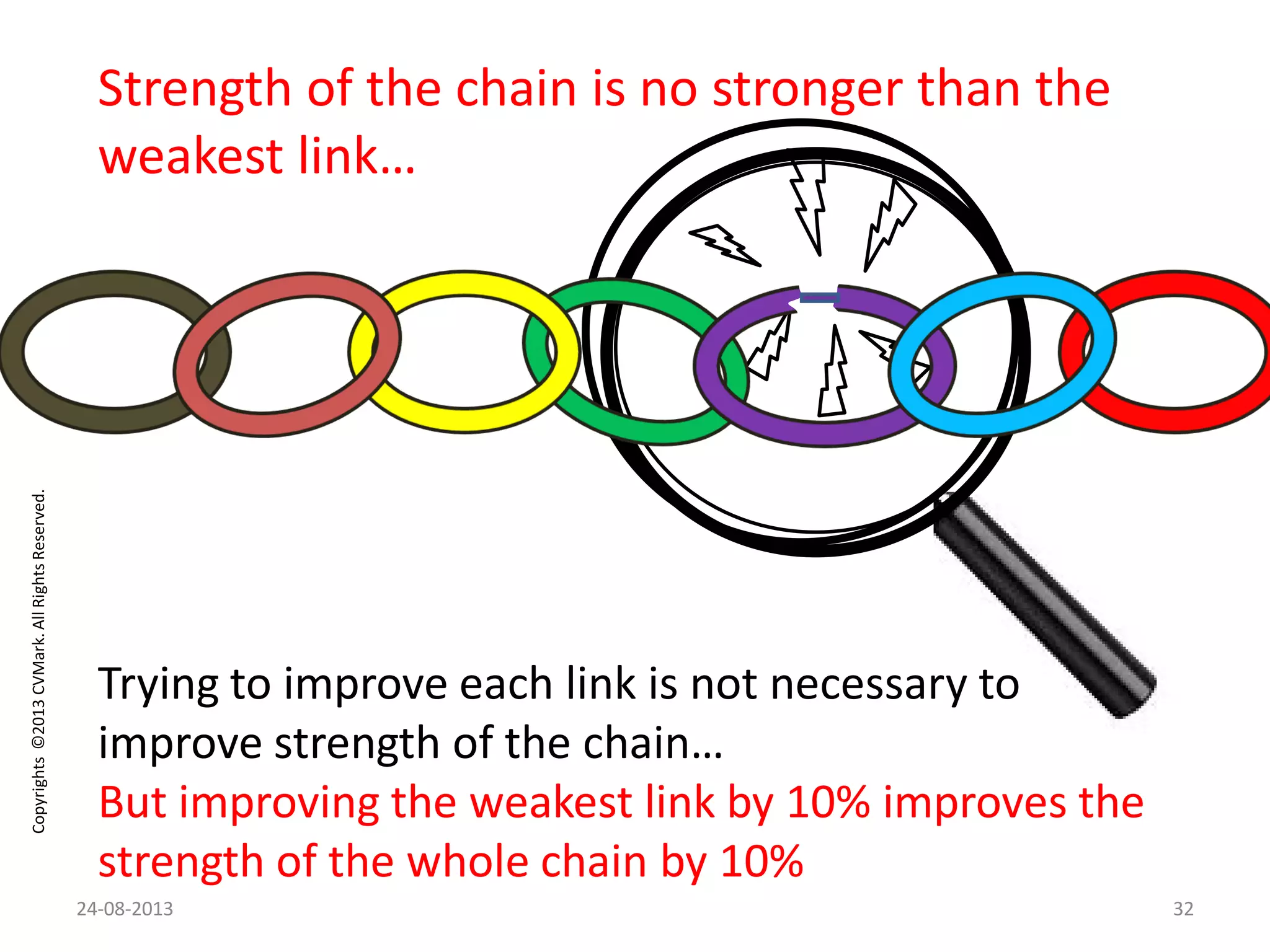 Strength of the chain is no stronger than the weakest link…

Copyrights ©2013 CVMark. All Rights Reserved.

Trying to improve each link is not necessary to improve strength of the chain…
But improving the weakest link by 10% improves the strength of the whole chain by 10%

24-08-2013

32